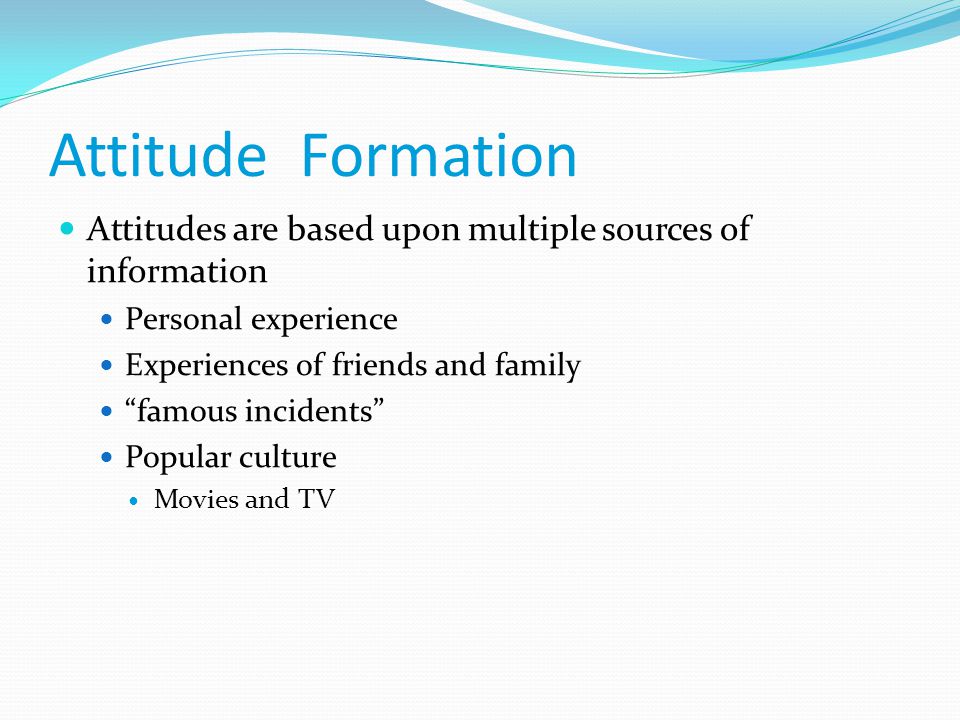 Attitude Formation

- Attitudes are based upon multiple sources of information
  - Personal experience
  - Experiences of friends and family
  - “famous incidents”
  - Popular culture
    - Movies and TV